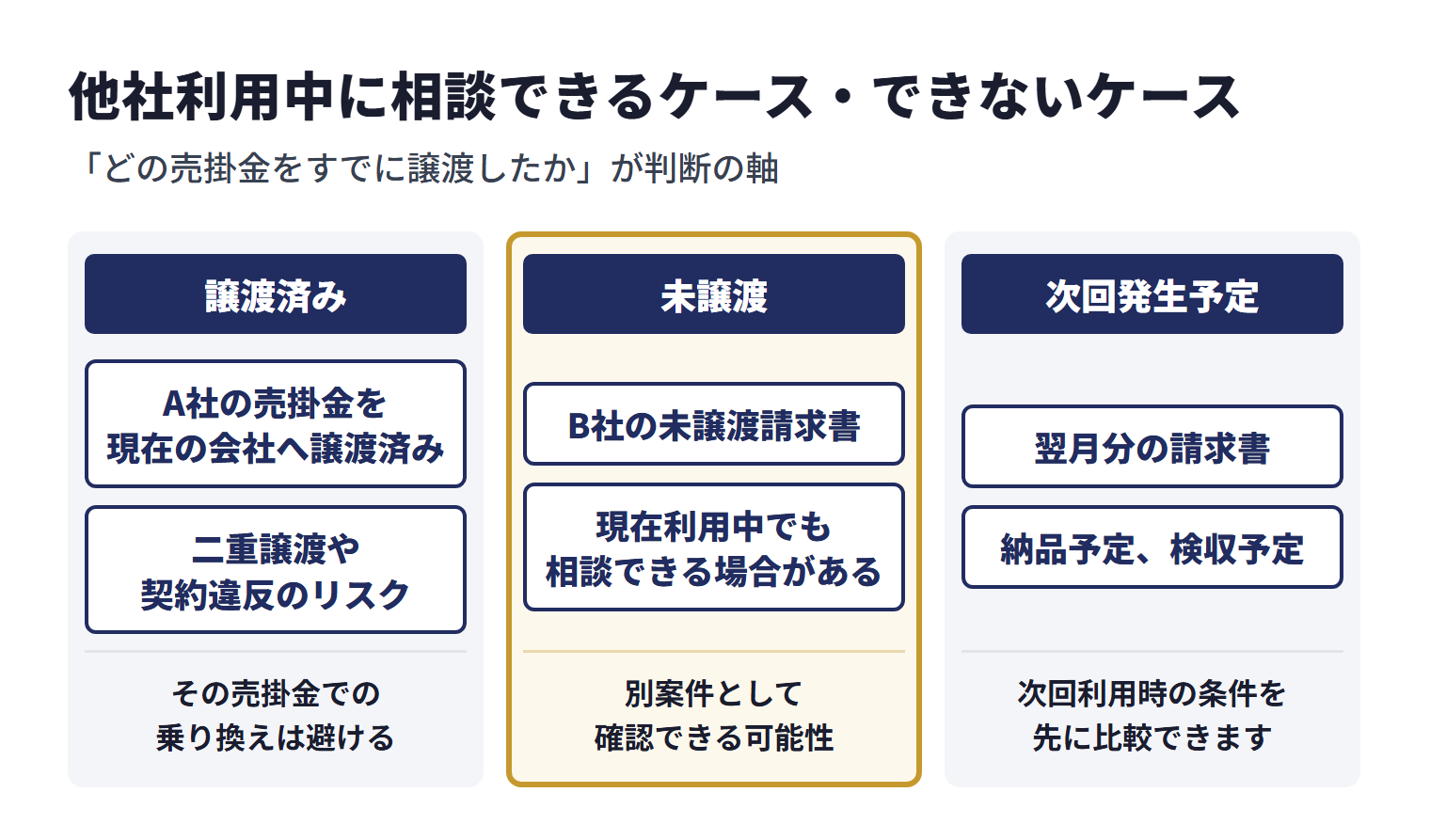 他社利用中に相談できるケース・できないケース

「どの売掛金をすでに譲渡したか」が判断の軸

譲渡済み

A社の売掛金を現在の会社へ譲渡済み

二重譲渡や契約違反のリスク

その売掛金での乗り換えは避ける

未譲渡

B社の未譲渡請求書

現在利用中でも相談できる場合がある

別案件として確認できる可能性

次回発生予定

翌月分の請求書

納品予定、検収予定

次回利用時の条件を先に比較できます